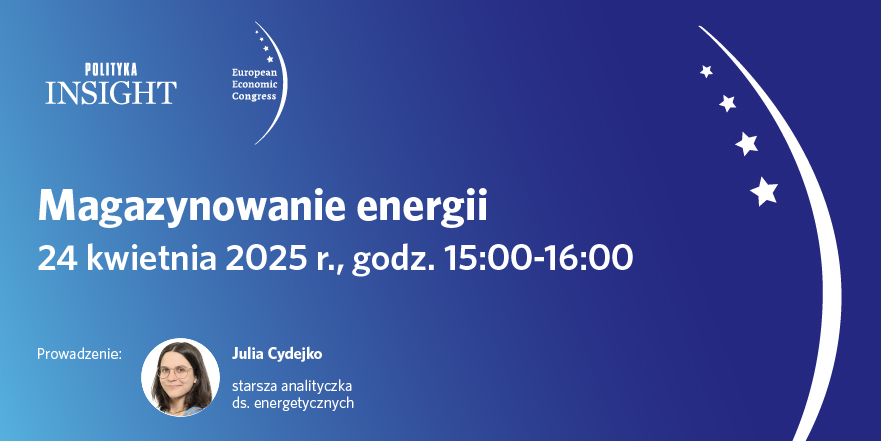 POLITYKA INSIGHT

European Economic Congress

Magazynowanie energii
24 kwietnia 2025 r., godz. 15:00-16:00

Prowadzenie:

Julia Cydejko
starsza analityczka ds. energetycznych